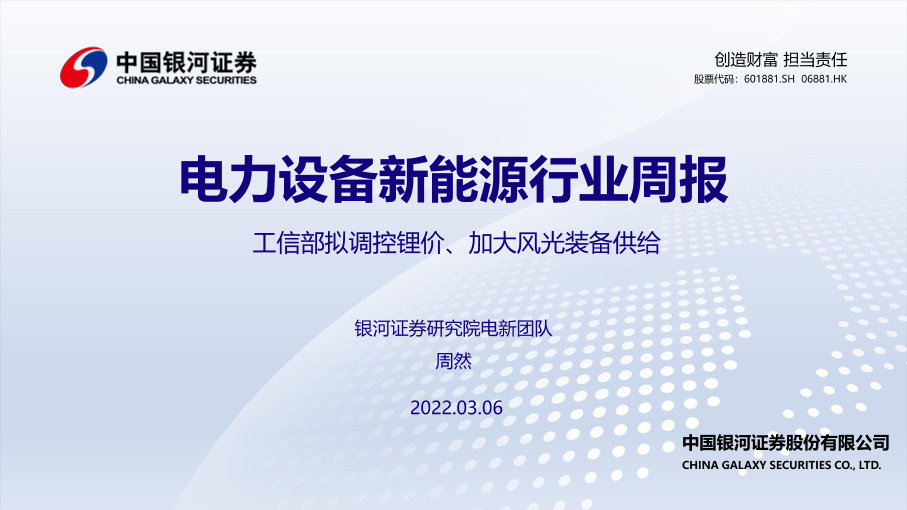 中国银河证券
CHINA GALAXY SECURITIES

创造财富 担当责任
股票代码：601881.SH 06881.HK

电力设备新能源行业周报

工信部拟调控锂价、加大风光装备供给

银河证券研究院电新团队
周然

2022.03.06

中国银河证券股份有限公司
CHINA GALAXY SECURITIES CO., LTD.